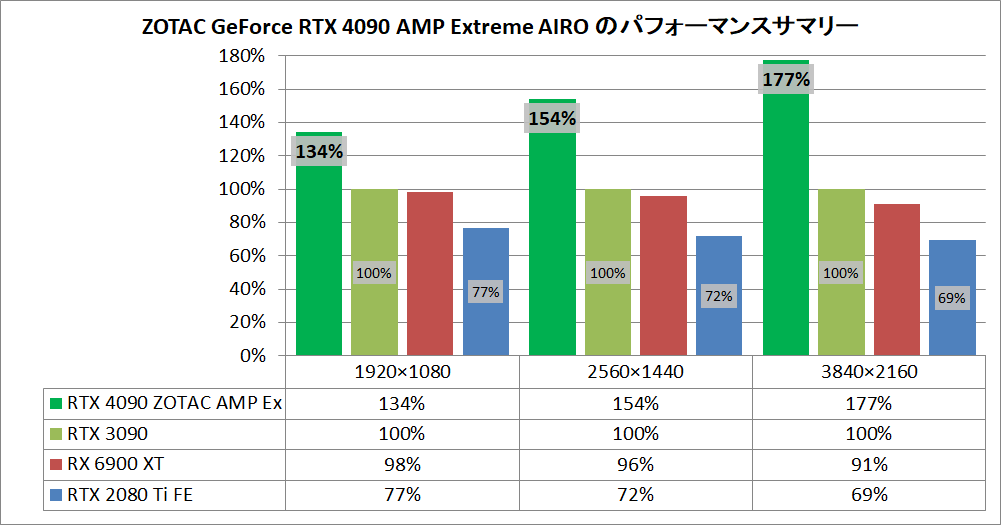 ZOTAC GeForce RTX 4090 AMP Extreme AIRO のパフォーマンスサマリー

180%
160%
140%
120%
100%
80%
60%
40%
20%
0%

134%
100%
77%
154%
100%
72%
177%
100%
69%

| | 1920×1080 | 2560×1440 | 3840×2160 |
|---|---|---|---|
| RTX 4090 ZOTAC AMP Ex | 134% | 154% | 177% |
| RTX 3090 | 100% | 100% | 100% |
| RX 6900 XT | 98% | 96% | 91% |
| RTX 2080 Ti FE | 77% | 72% | 69% |